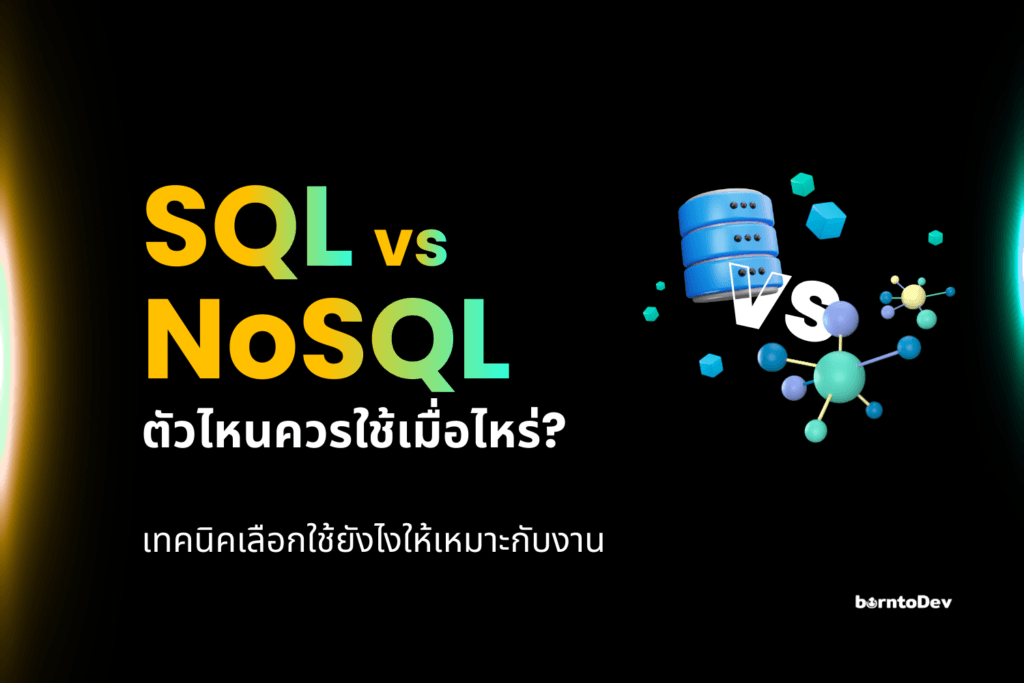 SQL vs NoSQL

ตัวไหนควรใช้เมื่อไหร่?

เทคนิคเลือกใช้ยังไงให้เหมาะกับงาน

VS

borntoDev